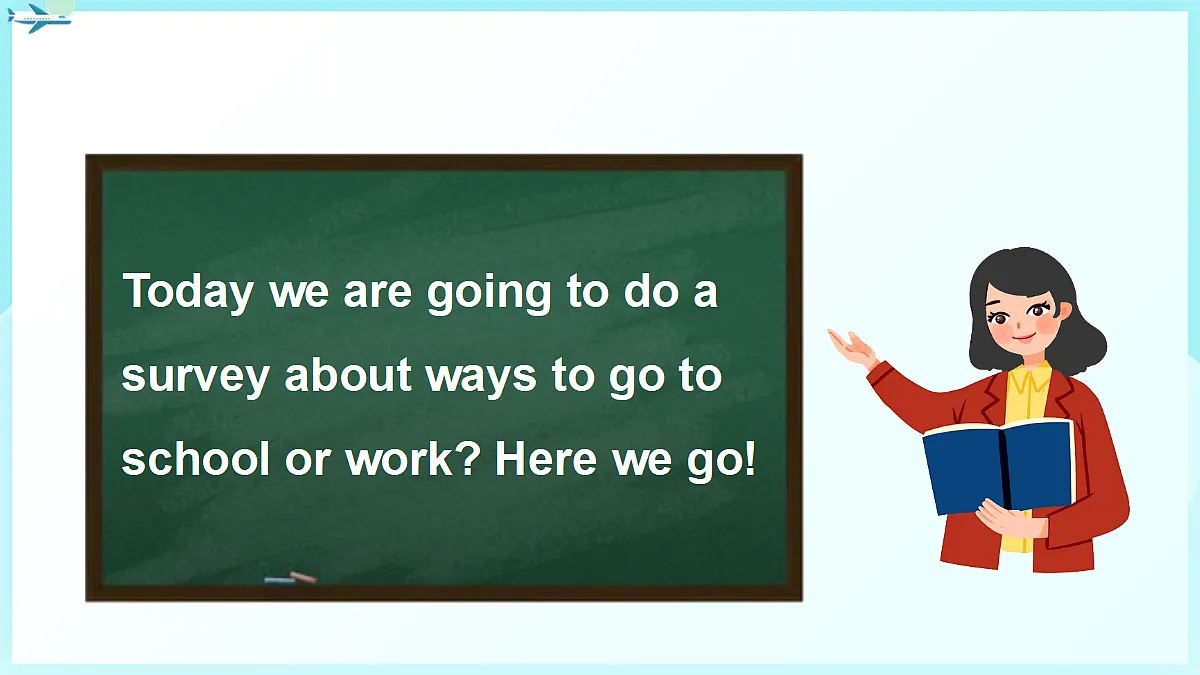 Today we are going to do a survey about ways to go to school or work? Here we go!